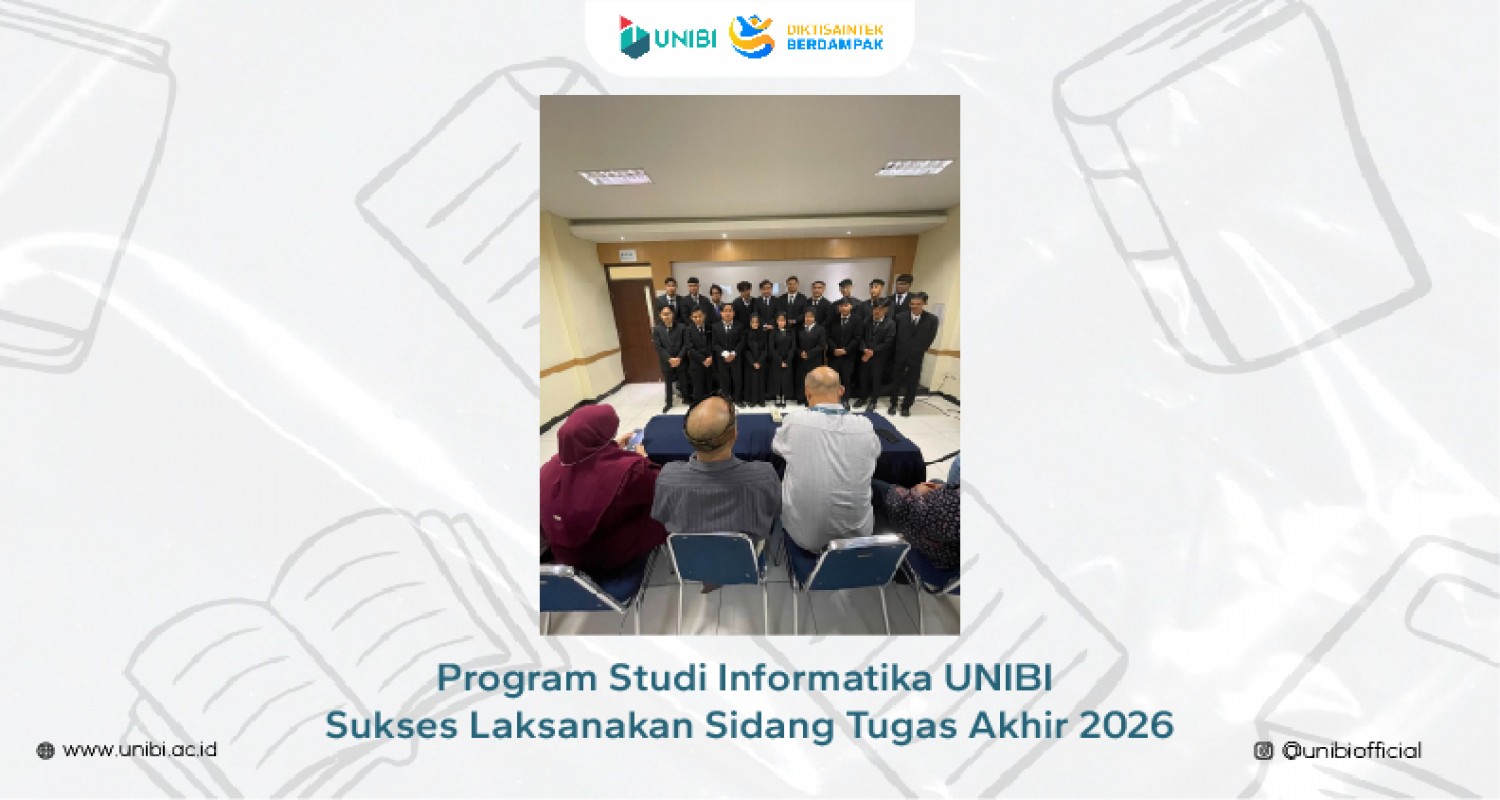 UNIBI DIKTISAINTEK BERDAMPAK

Program Studi Informatika UNIBI
Sukses Laksanakan Sidang Tugas Akhir 2026

www.unibi.ac.id

@unibiofficial